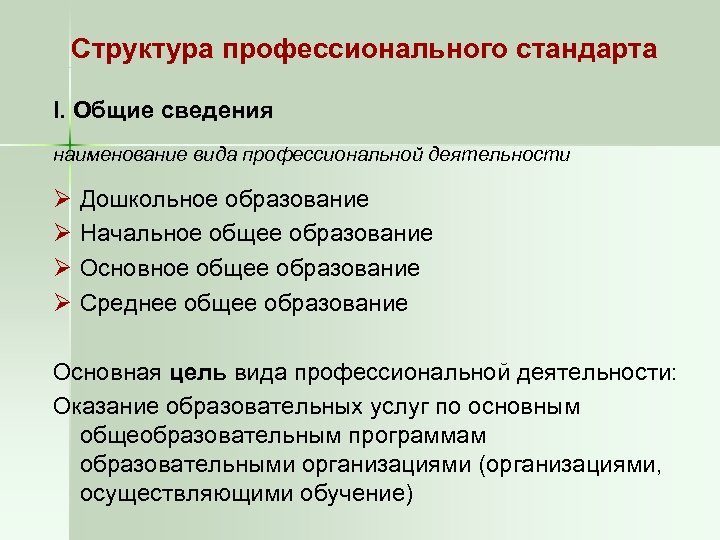 Структура профессионального стандарта

I. Общие сведения

наименование вида профессиональной деятельности

➢ Дошкольное образование
➢ Начальное общее образование
➢ Основное общее образование
➢ Среднее общее образование

Основная цель вида профессиональной деятельности:

Оказание образовательных услуг по основным общеобразовательным программам образовательными организациями (организациями, осуществляющими обучение)